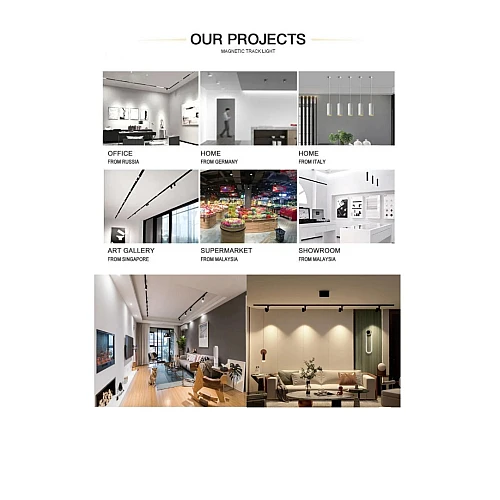 OUR PROJECTS
MAGNETIC TRACK LIGHT

OFFICE
FROM RUSSIA

HOME
FROM GERMANY

HOME
FROM ITALY

ART GALLERY
FROM SINGAPORE

SUPERMARKET
FROM MALAYSIA

SHOWROOM
FROM MALAYSIA